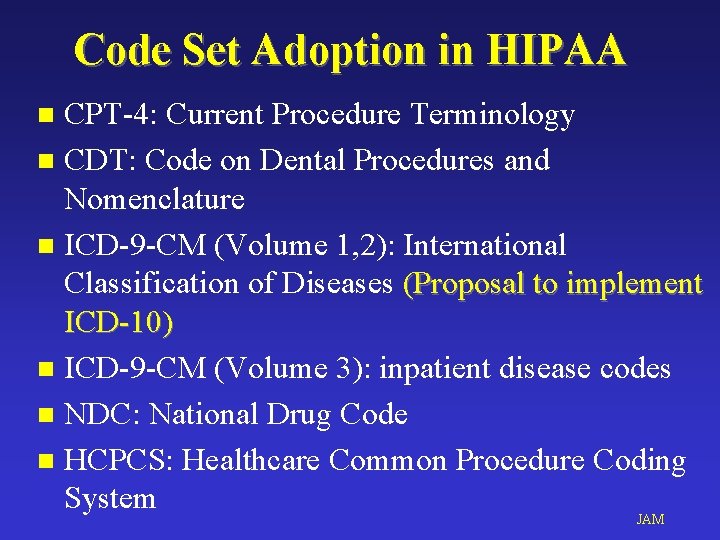 Code Set Adoption in HIPAA

- CPT-4: Current Procedure Terminology
- CDT: Code on Dental Procedures and Nomenclature
- ICD-9-CM (Volume 1,2): International Classification of Diseases (Proposal to implement ICD-10)
- ICD-9-CM (Volume 3): inpatient disease codes
- NDC: National Drug Code
- HCPCS: Healthcare Common Procedure Coding System

JAM